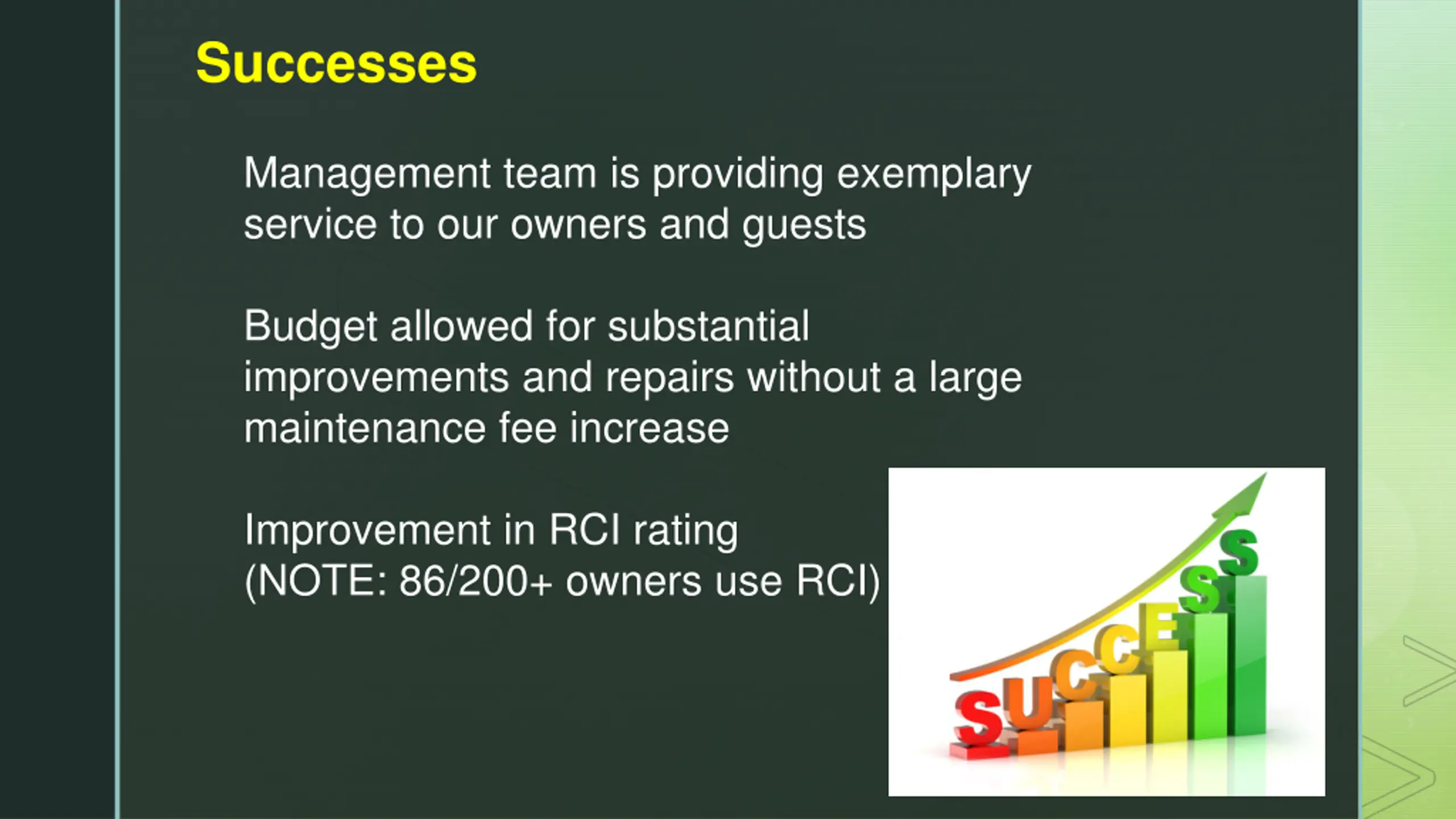 Successes

Management team is providing exemplary service to our owners and guests

Budget allowed for substantial improvements and repairs without a large maintenance fee increase

Improvement in RCI rating
(NOTE: 86/200+ owners use RCI)

SUCCESS